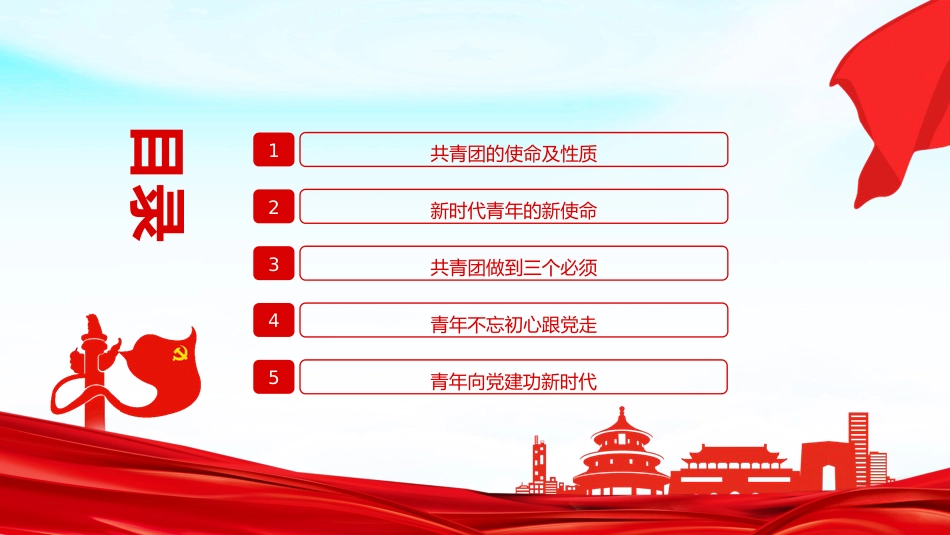 目录

1 共青团的使命及性质

2 新时代青年的新使命

3 共青团做到三个必须

4 青年不忘初心跟党走

5 青年向党建功新时代